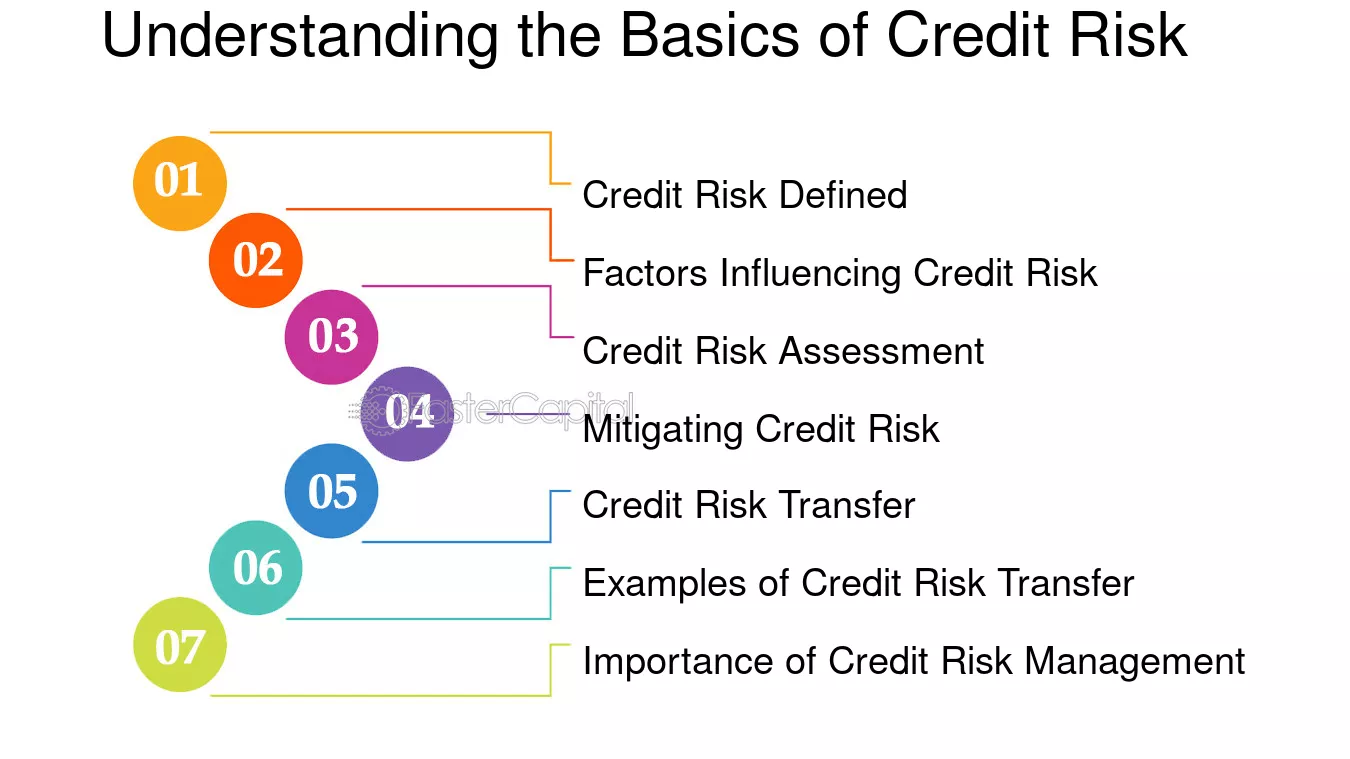 Understanding the Basics of Credit Risk

01

Credit Risk Defined

02

Factors Influencing Credit Risk

03

Credit Risk Assessment

04

Mitigating Credit Risk

05

Credit Risk Transfer

06

Examples of Credit Risk Transfer

07

Importance of Credit Risk Management

FasterCapital